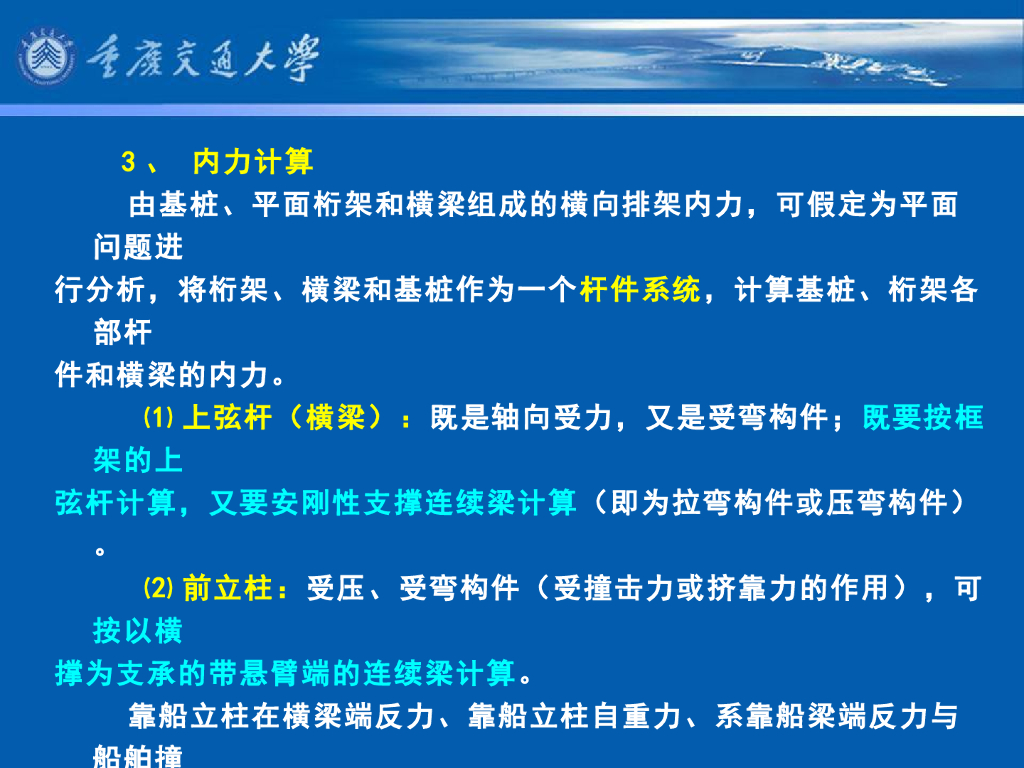 重庆交通大学

3、 内力计算

由基桩、平面桁架和横梁组成的横向排架内力，可假定为平面问题进行分析，将桁架、横梁和基桩作为一个杆件系统，计算基桩、桁架各部杆件和横梁的内力。

⑴ 上弦杆（横梁）：既是轴向受力，又是受弯构件；既要按框架的上弦杆计算，又要安刚性支撑连续梁计算（即为拉弯构件或压弯构件）。

⑵ 前立柱：受压、受弯构件（受撞击力或挤靠力的作用），可按以横撑为支承的带悬臂端的连续梁计算。

靠船立柱在横梁端反力、靠船立柱自重力、系靠船梁端反力与船舶撞